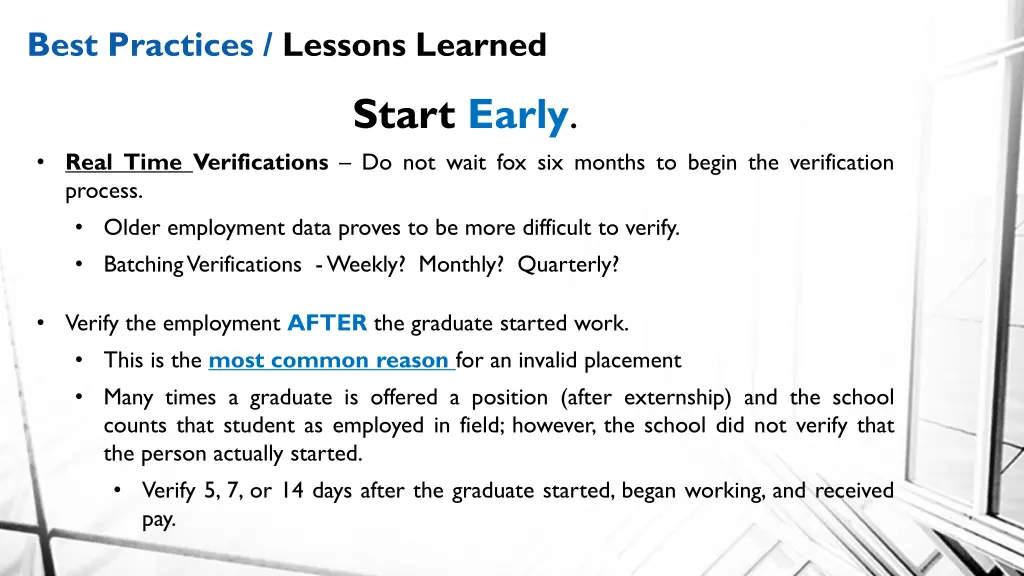 Best Practices / Lessons Learned

Start Early.

• Real Time Verifications – Do not wait fox six months to begin the verification process.

• Older employment data proves to be more difficult to verify.

• Batching Verifications - Weekly? Monthly? Quarterly?

• Verify the employment AFTER the graduate started work.

• This is the most common reason for an invalid placement

• Many times a graduate is offered a position (after externship) and the school counts that student as employed in field; however, the school did not verify that the person actually started.

• Verify 5, 7, or 14 days after the graduate started, began working, and received pay.